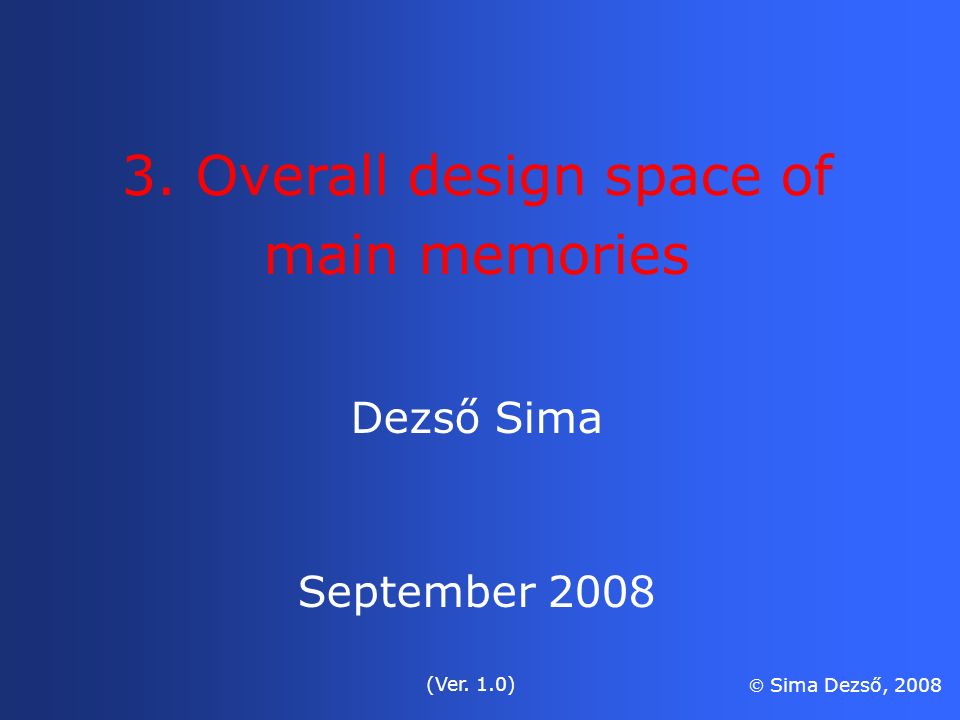 3. Overall design space of main memories

Dezső Sima

September 2008

(Ver. 1.0)

© Sima Dezső, 2008